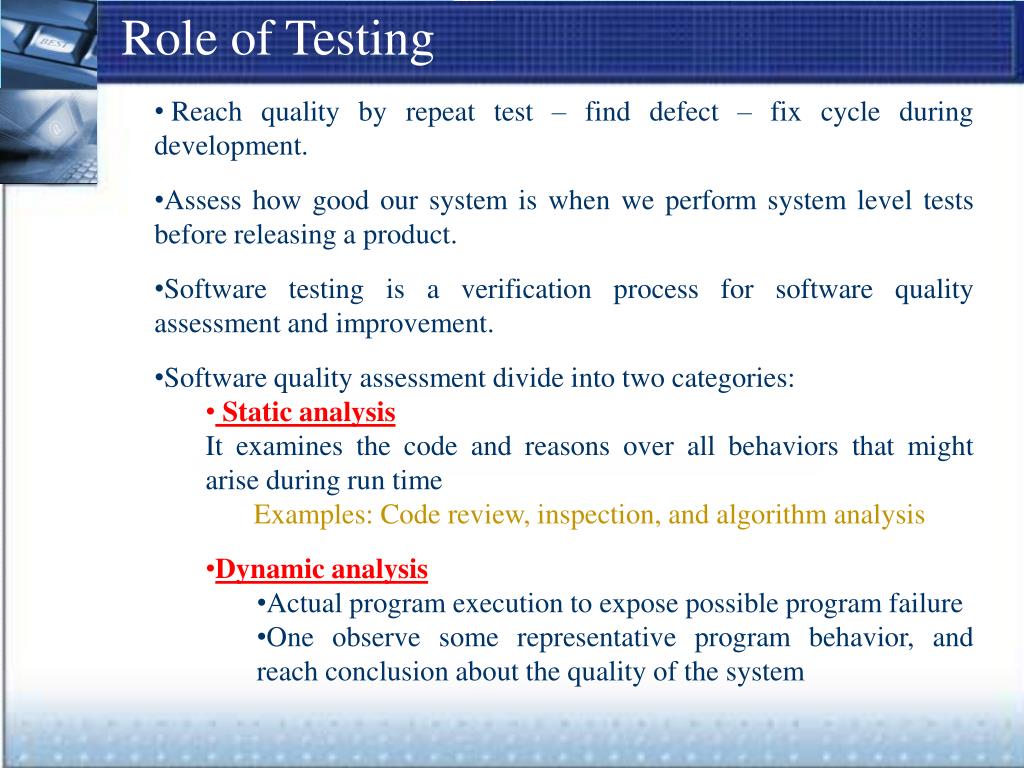 Role of Testing

• Reach quality by repeat test – find defect – fix cycle during development.

•Assess how good our system is when we perform system level tests before releasing a product.

•Software testing is a verification process for software quality assessment and improvement.

•Software quality assessment divide into two categories:

• Static analysis

It examines the code and reasons over all behaviors that might arise during run time

Examples: Code review, inspection, and algorithm analysis

•Dynamic analysis

•Actual program execution to expose possible program failure

•One observe some representative program behavior, and reach conclusion about the quality of the system